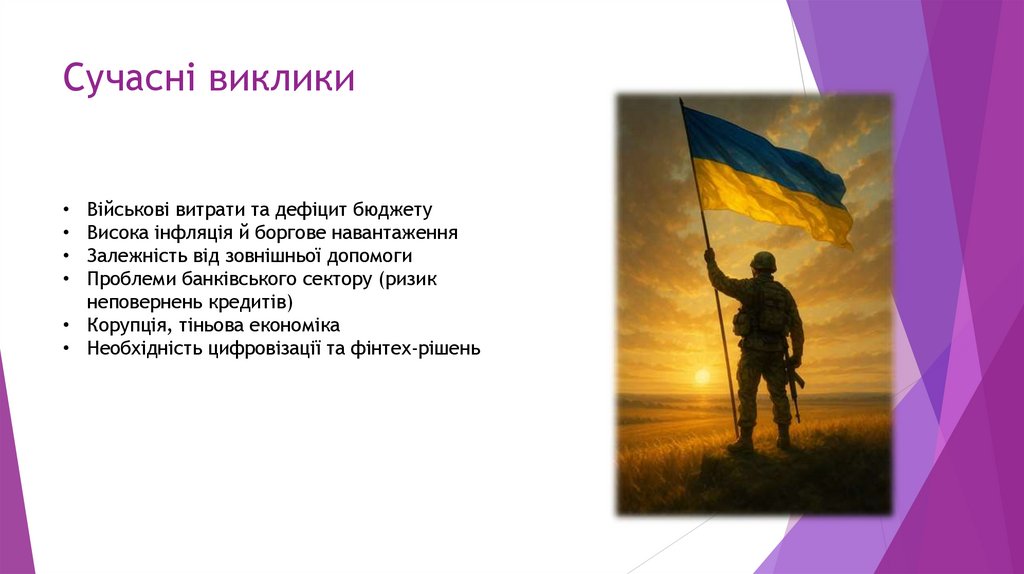 Сучасні виклики

• Військові витрати та дефіцит бюджету
• Висока інфляція й боргове навантаження
• Залежність від зовнішньої допомоги
• Проблеми банківського сектору (ризик неповернень кредитів)
• Корупція, тіньова економіка
• Необхідність цифровізації та фінтех-рішень